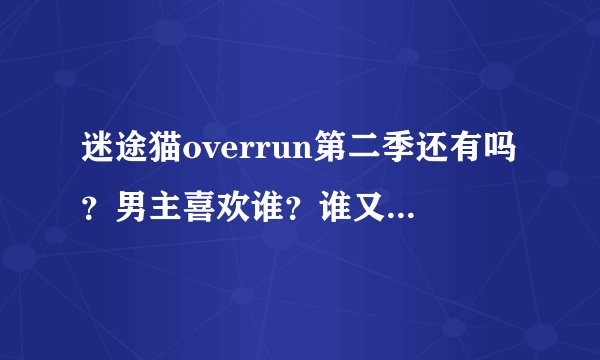 迷途猫overrun第二季还有吗？男主喜欢谁？谁又...